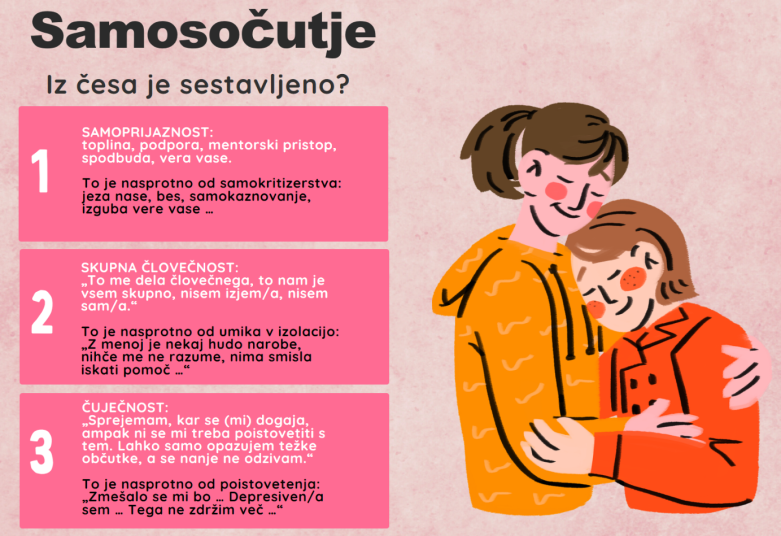 Samosočutje

Iz česa je sestavljeno?

1

SAMOPRIJAZNOST:
toplina, podpora, mentorski pristop, spodbuda, vera vase.

To je nasprotno od samokritizerstva: jeza nase, bes, samokaznovanje, izguba vere vase …

2

SKUPNA ČLOVEČNOST:
„To me dela človečnega, to nam je vsem skupno, nisem izjem/a, nisem sam/a.“

To je nasprotno od umika v izolacijo: „Z menoj je nekaj hudo narobe, nihče me ne razume, nima smisla iskati pomoč …“

3

ČUJEČNOST:
„Sprejemam, kar se (mi) dogaja, ampak ni se mi treba poistovetiti s tem. Lahko samo opazujem težke občutke, a se nanje ne odzivam.“

To je nasprotno od poistovetenja: „Zmešalo se mi bo … Depresiven/a sem … Tega ne zdržim več …“